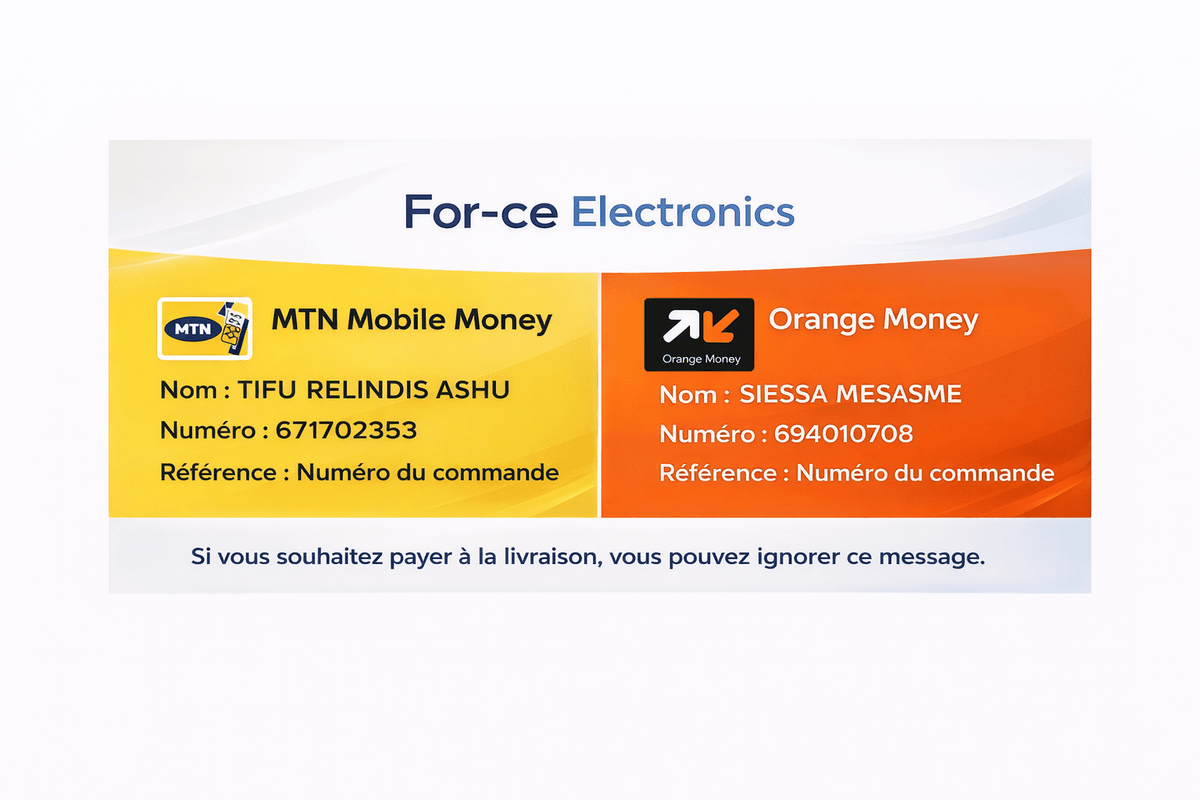 For-ce Electronics

MTN

MTN Mobile Money

Nom : TIFU RELINDIS ASHU

Numéro : 671702353

Référence : Numéro du commande

Orange Money

Orange Money

Nom : SIESSA MESASME

Numéro : 694010708

Référence : Numéro du commande

Si vous souhaitez payer à la livraison, vous pouvez ignorer ce message.